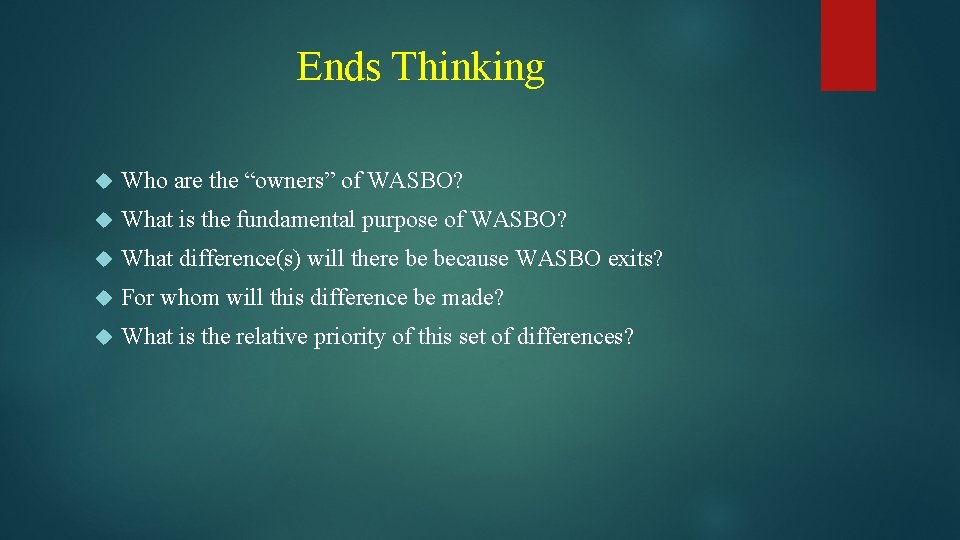 Ends Thinking

Who are the “owners” of WASBO?

What is the fundamental purpose of WASBO?

What difference(s) will there be because WASBO exits?

For whom will this difference be made?

What is the relative priority of this set of differences?